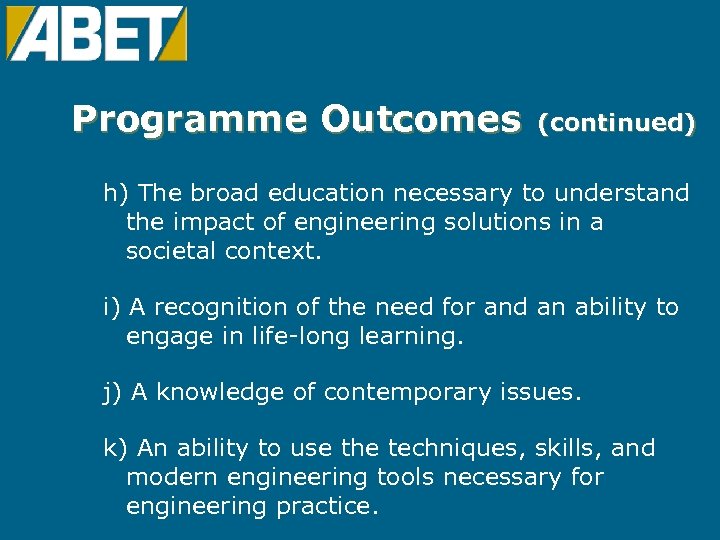 ABET

Programme Outcomes (continued)

h) The broad education necessary to understand the impact of engineering solutions in a societal context.

i) A recognition of the need for and an ability to engage in life-long learning.

j) A knowledge of contemporary issues.

k) An ability to use the techniques, skills, and modern engineering tools necessary for engineering practice.